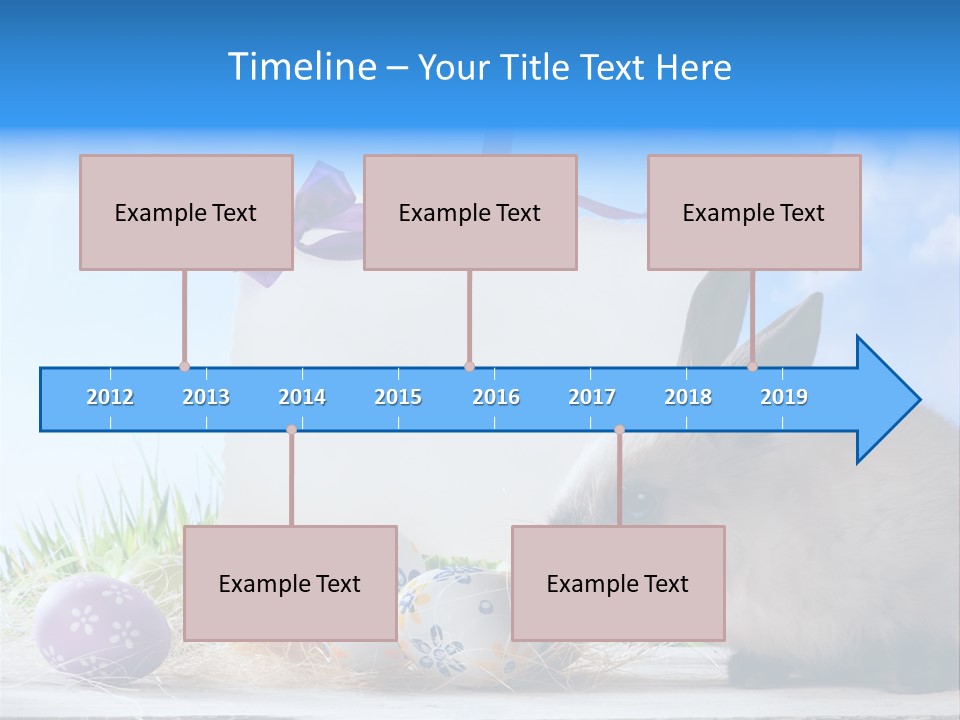 Timeline – Your Title Text Here

Example Text

Example Text

Example Text

2012 2013 2014 2015 2016 2017 2018 2019

Example Text

Example Text